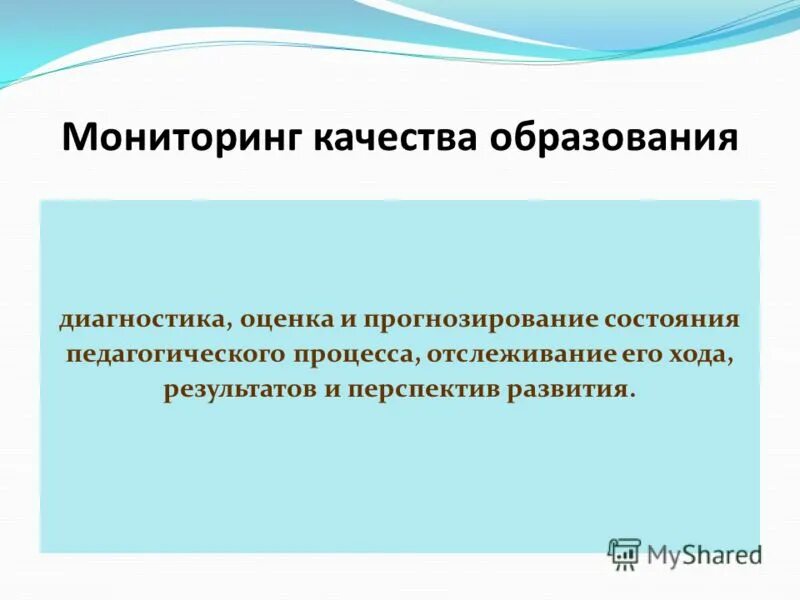 Мониторинг качества образования

диагностика, оценка и прогнозирование состояния педагогического процесса, отслеживание его хода, результатов и перспектив развития.

MyShared